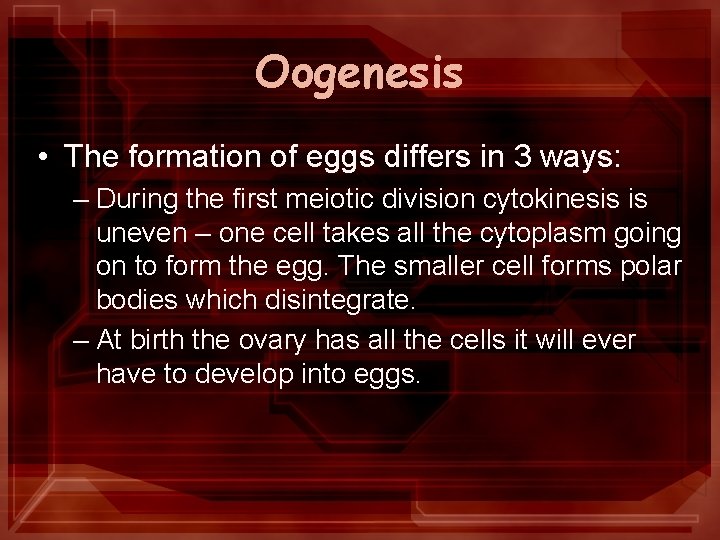 Oogenesis

• The formation of eggs differs in 3 ways:

– During the first meiotic division cytokinesis is uneven – one cell takes all the cytoplasm going on to form the egg. The smaller cell forms polar bodies which disintegrate.

– At birth the ovary has all the cells it will ever have to develop into eggs.